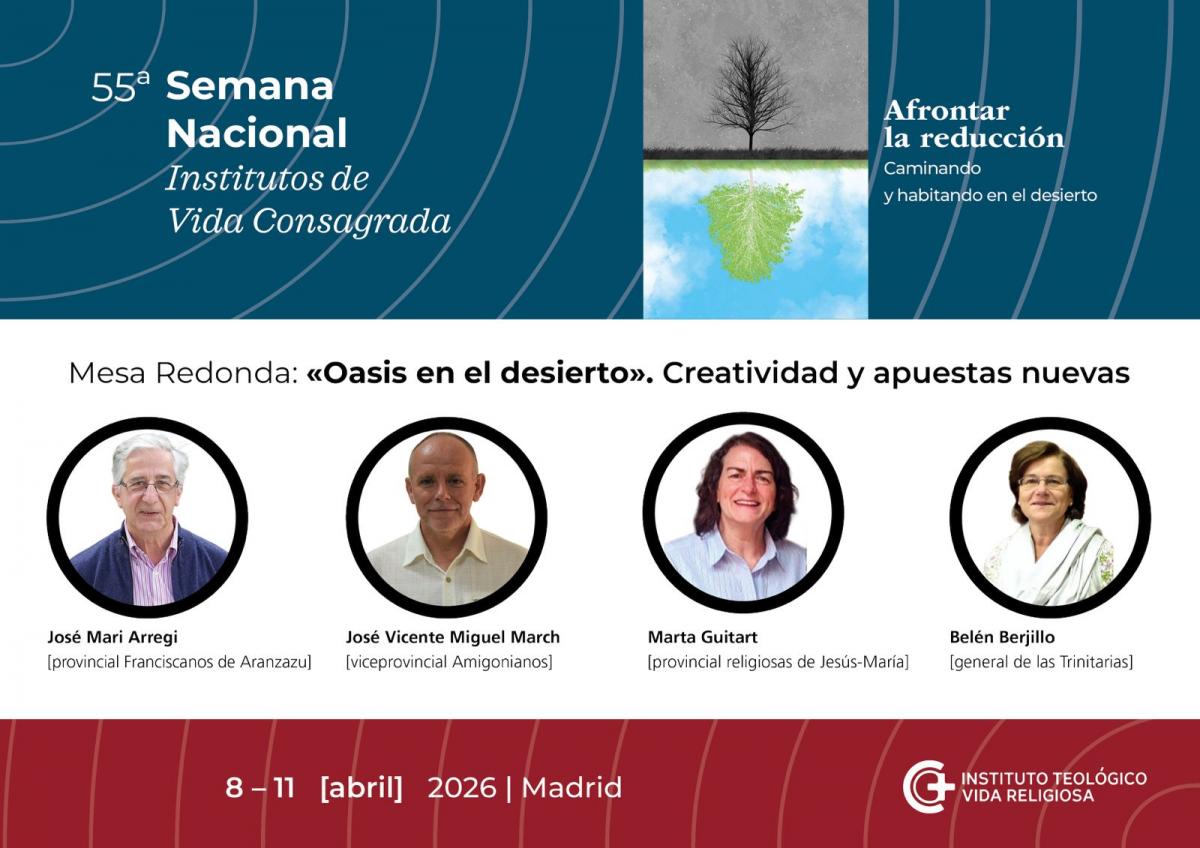 55ª Semana Nacional
Institutos de Vida Consagrada

Afrontar la reducción
Caminando y habitando en el desierto

Mesa Redonda: «Oasis en el desierto». Creatividad y apuestas nuevas

José Mari Arregi
[provincial Franciscanos de Aranzazu]

José Vicente Miguel March
[viceprovincial Amigonianos]

Marta Guitart
[provincial religiosas de Jesús-María]

Belén Berjillo
[general de las Trinitarias]

8 – 11 [abril] 2026 | Madrid

INSTITUTO TEOLÓGICO VIDA RELIGIOSA